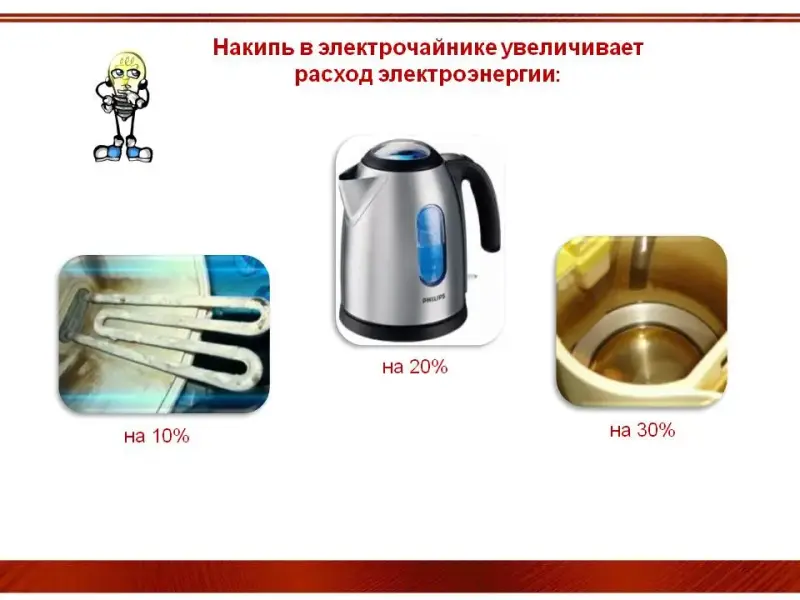 Накипь в электрочайнике увеличивает расход электроэнергии:

PHILIPS

на 20%

на 10%

на 30%